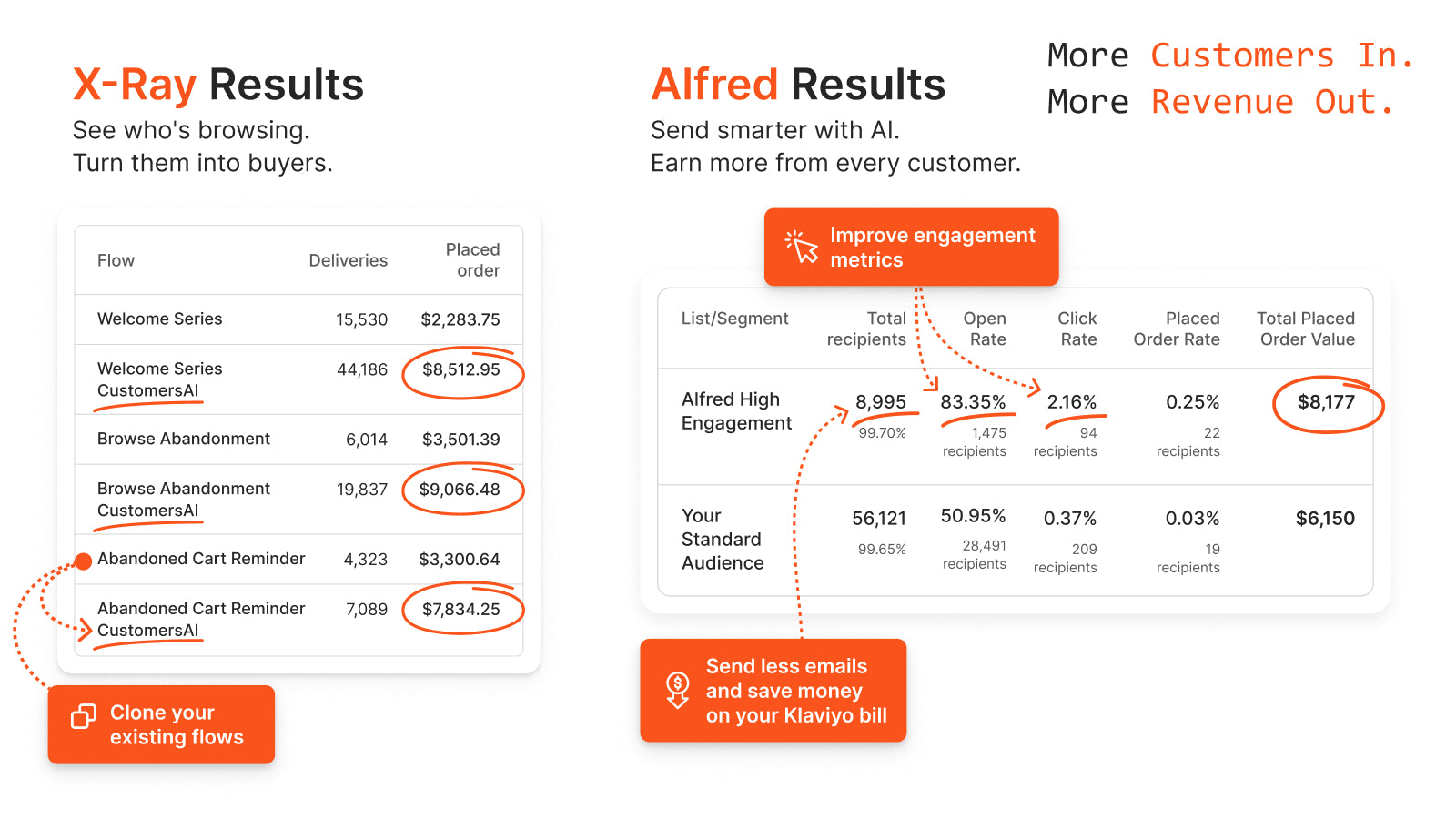 X-Ray Results
See who's browsing.
Turn them into buyers.

| Flow | Deliveries | Placed order |
|---|---|---|
| Welcome Series | 15,530 | $2,283.75 |
| Welcome Series CustomersAI | 44,186 | $8,512.95 |
| Browse Abandonment | 6,014 | $3,501.39 |
| Browse Abandonment CustomersAI | 19,837 | $9,066.48 |
| Abandoned Cart Reminder | 4,323 | $3,300.64 |
| Abandoned Cart Reminder CustomersAI | 7,089 | $7,834.25 |

Clone your existing flows

Alfred Results
Send smarter with AI.
Earn more from every customer.

More Customers In.
More Revenue Out.

Improve engagement metrics

| List/Segment | Total recipients | Open Rate | Click Rate | Placed Order Rate | Total Placed Order Value |
|---|---|---|---|---|---|
| Alfred High Engagement | 8,995 99.70% | 83.35% 1,475 recipients | 2.16% 94 recipients | 0.25% 22 recipients | $8,177 |
| Your Standard Audience | 56,121 99.65% | 50.95% 28,491 recipients | 0.37% 209 recipients | 0.03% 19 recipients | $6,150 |

Send less emails and save money on your Klaviyo bill